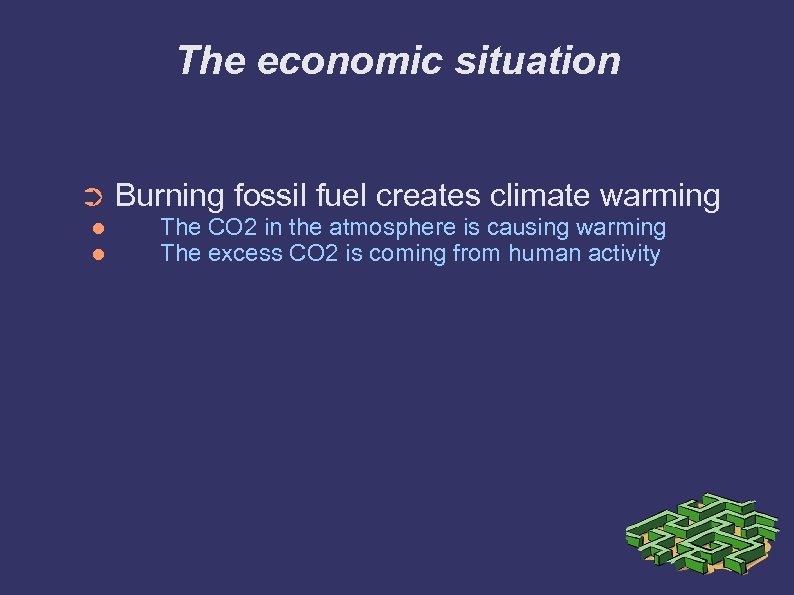 The economic situation

➲ Burning fossil fuel creates climate warming
● The CO2 in the atmosphere is causing warming
● The excess CO2 is coming from human activity